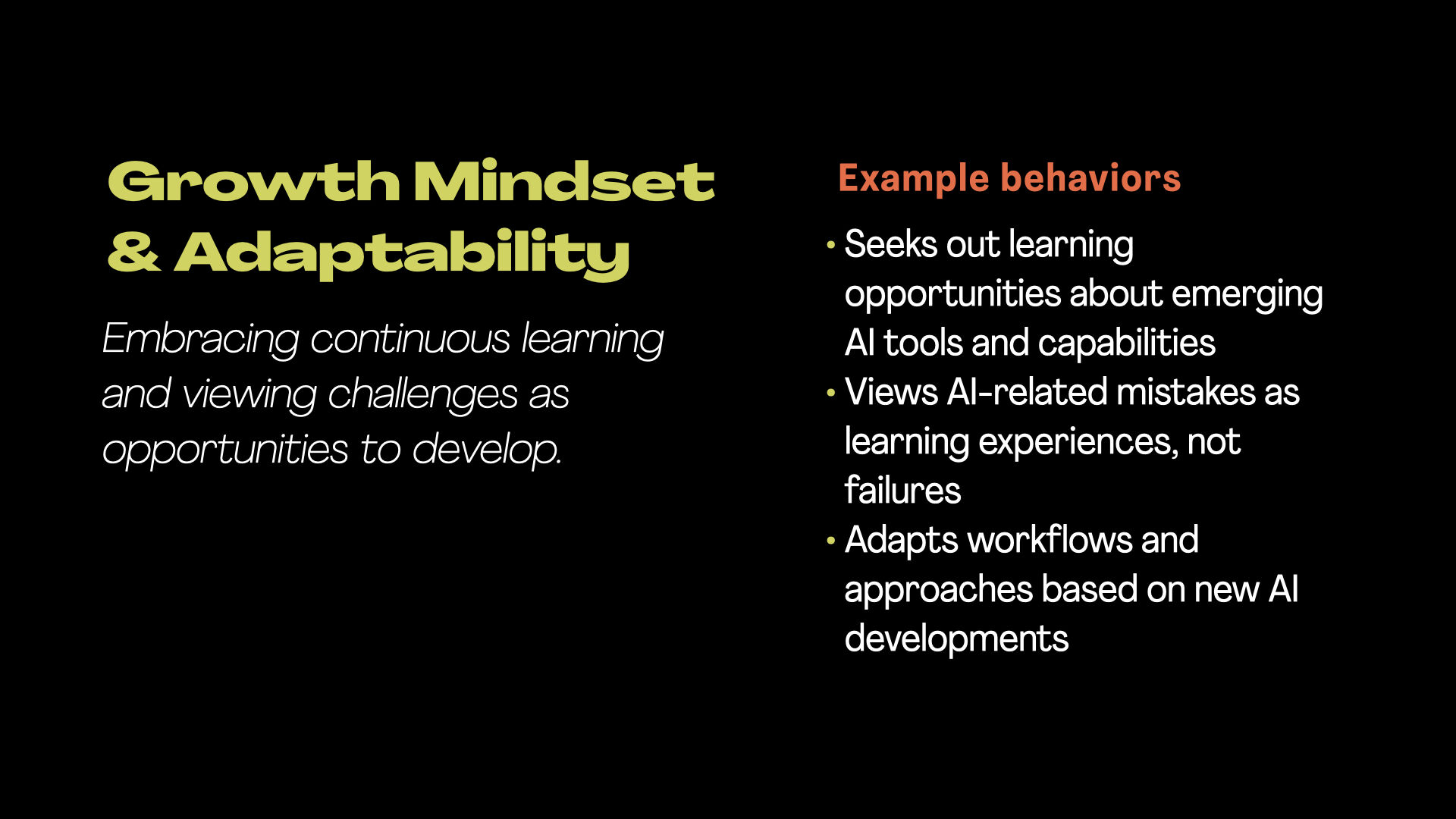 Growth Mindset & Adaptability

Embracing continuous learning and viewing challenges as opportunities to develop.

Example behaviors

• Seeks out learning opportunities about emerging AI tools and capabilities
• Views AI-related mistakes as learning experiences, not failures
• Adapts workflows and approaches based on new AI developments